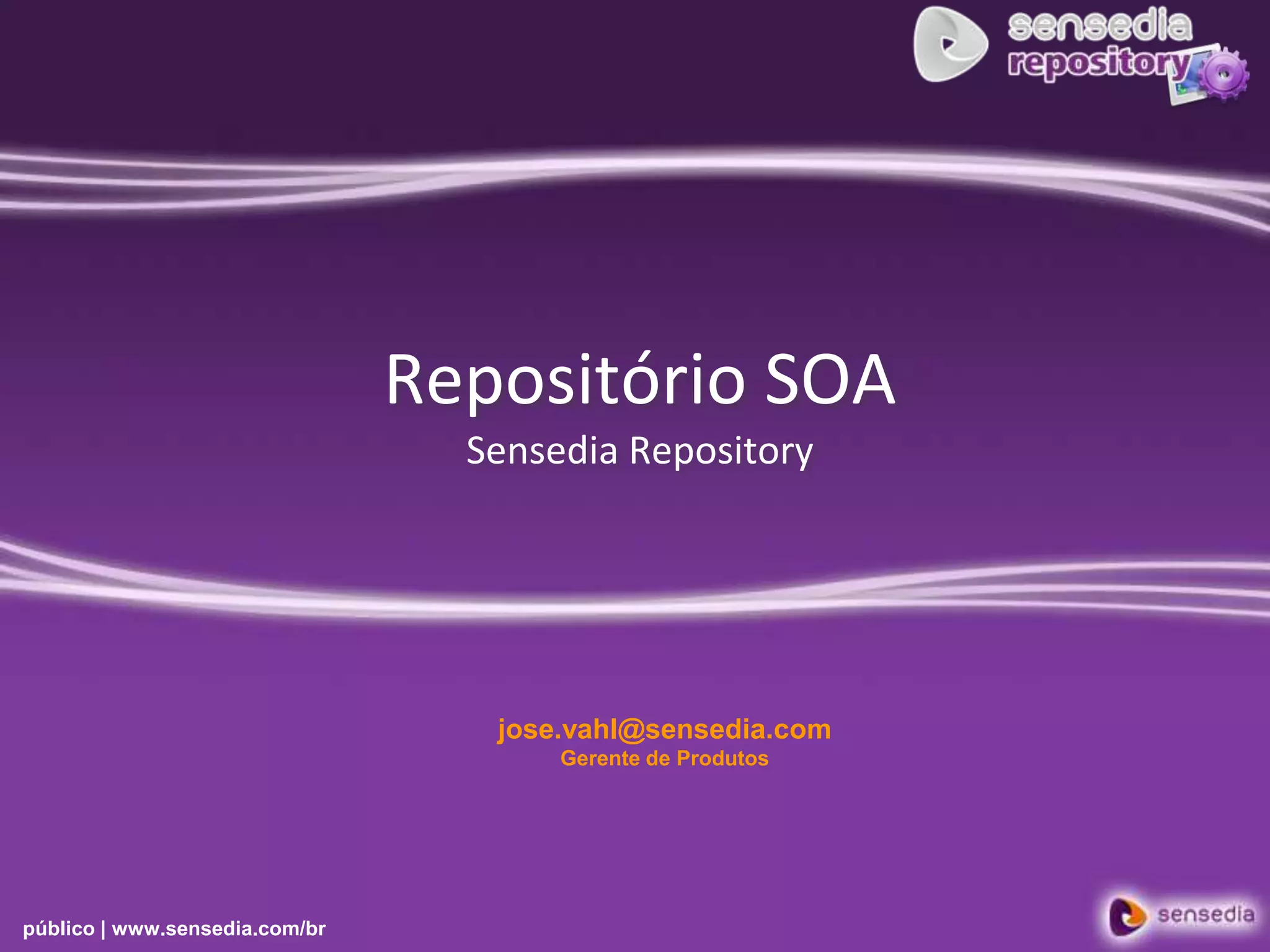 sensedia
repository

Repositório SOA

Sensedia Repository

jose.vahl@sensedia.com
Gerente de Produtos

público | www.sensedia.com/br

sensedia